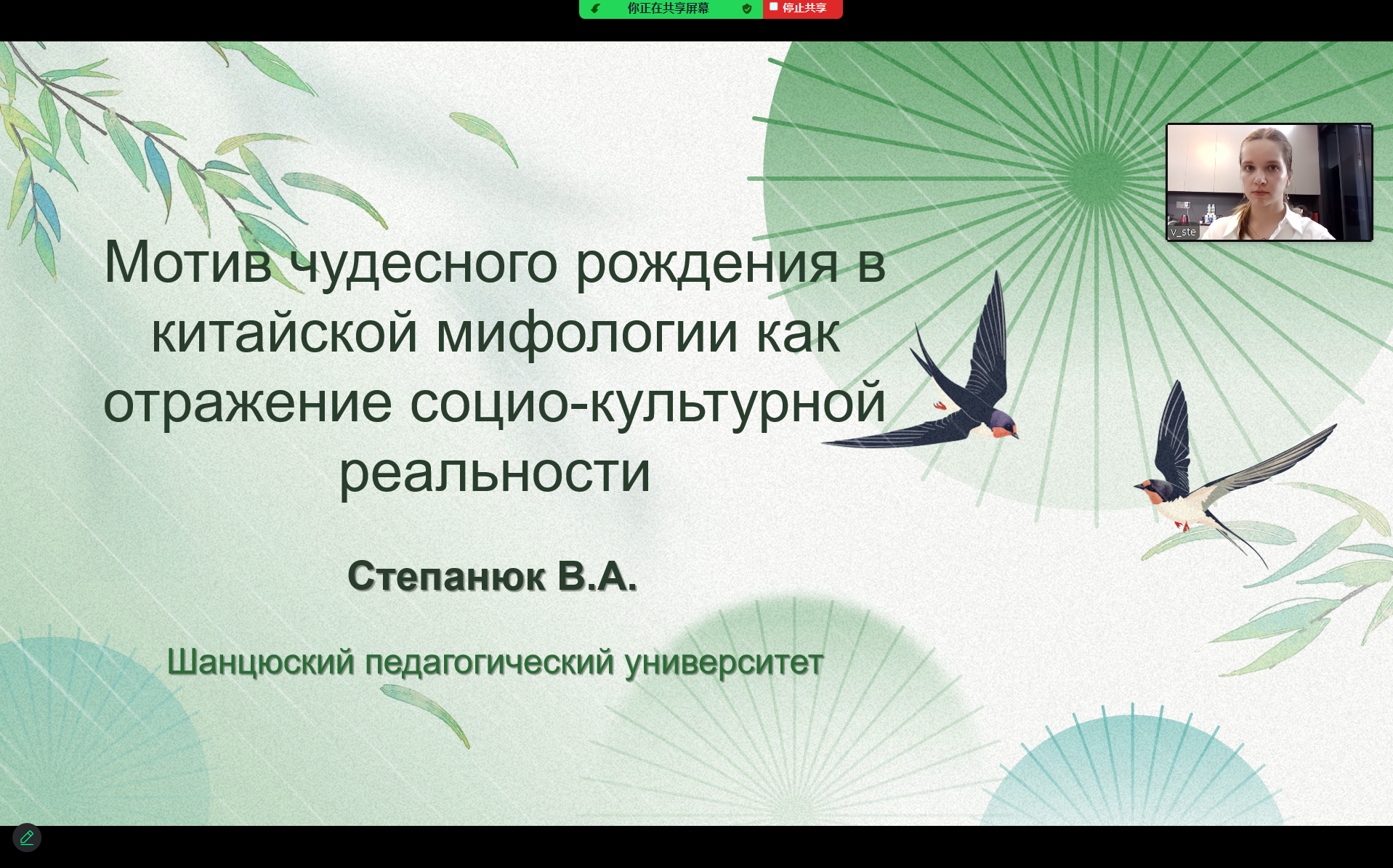 你正在共享屏幕 停止共享

v_ste

Мотив чудесного рождения в китайской мифологии как отражение социо-культурной реальности

Степанюк В.А.

Шанцюский педагогический университет